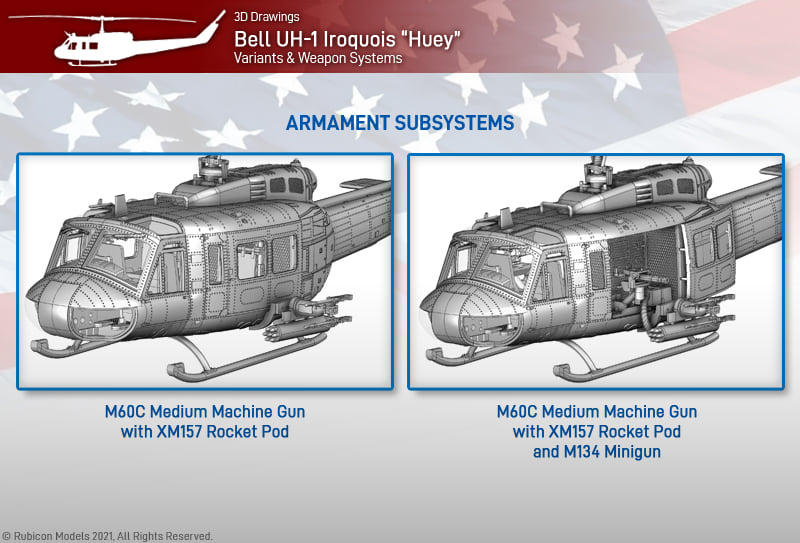 3D Drawings
Bell UH-1 Iroquois "Huey"
Variants & Weapon Systems

ARMAMENT SUBSYSTEMS

M60C Medium Machine Gun with XM157 Rocket Pod

M60C Medium Machine Gun with XM157 Rocket Pod and M134 Minigun

© Rubicon Models 2021, All Rights Reserved.